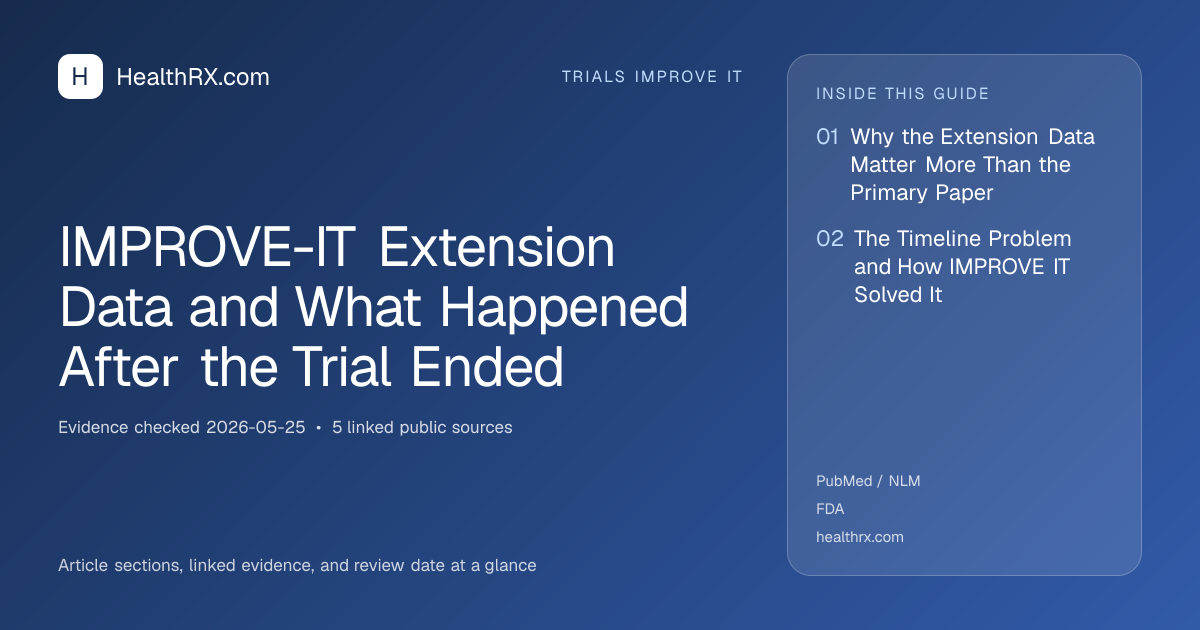 H HealthRX.com

TRIALS IMPROVE IT

IMPROVE-IT Extension Data and What Happened After the Trial Ended

Evidence checked 2026-05-25 • 5 linked public sources

Article sections, linked evidence, and review date at a glance

INSIDE THIS GUIDE

01 Why the Extension Data Matter More Than the Primary Paper

02 The Timeline Problem and How IMPROVE IT Solved It

PubMed / NLM

FDA

healthrx.com